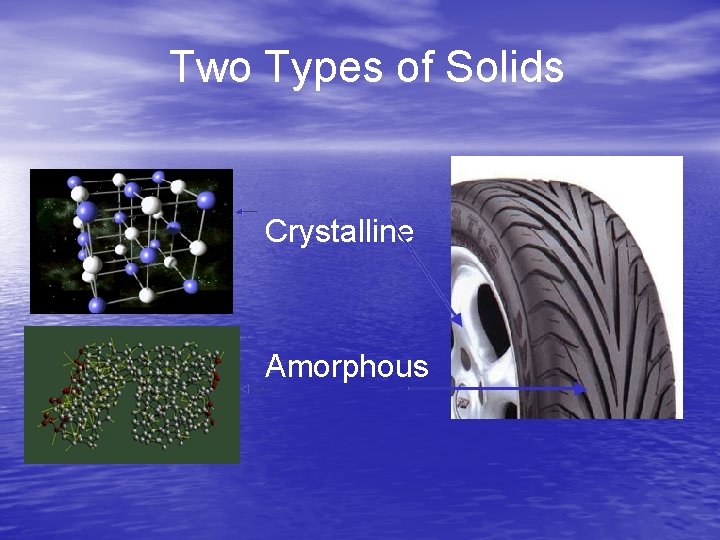 Two Types of Solids

Crystalline

Amorphous